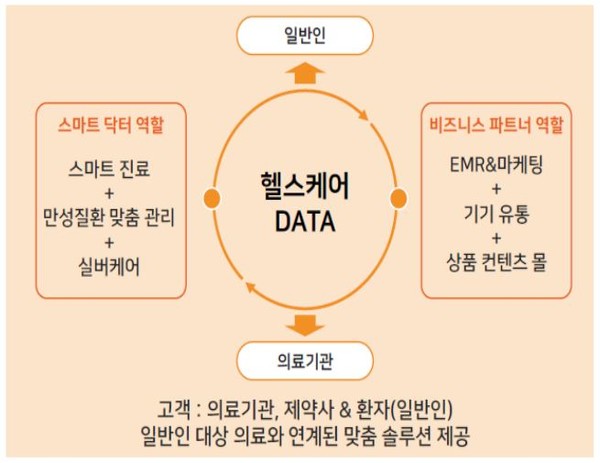 일반인

스마트 닥터 역할

스마트 진료
+
만성질환 맞춤 관리
+
실버케어

헬스케어
DATA

비즈니스 파트너 역할

EMR&마케팅
+
기기 유통
+
상품 컨텐츠 몰

의료기관

고객 : 의료기관, 제약사 & 환자(일반인)
일반인 대상 의료와 연계된 맞춤 솔루션 제공